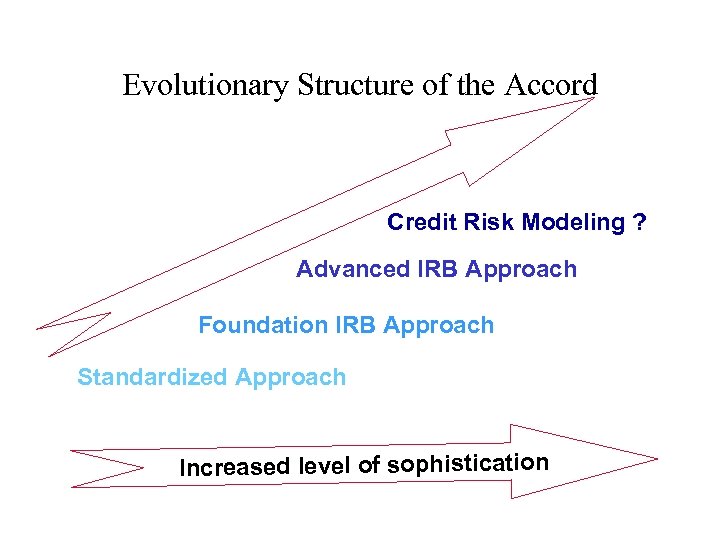 Evolutionary Structure of the Accord

Credit Risk Modeling ?

Advanced IRB Approach

Foundation IRB Approach

Standardized Approach

Increased level of sophistication